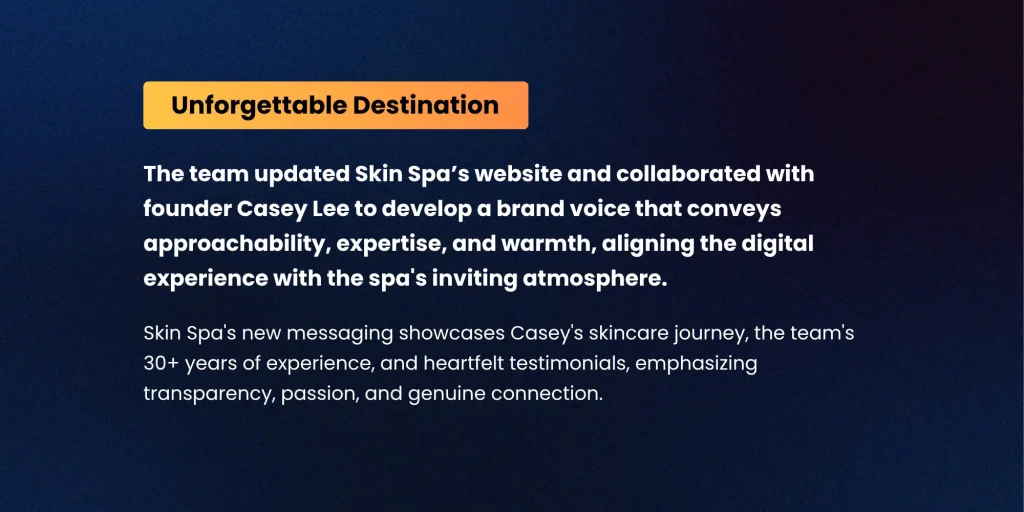 Unforgettable Destination

The team updated Skin Spa’s website and collaborated with founder Casey Lee to develop a brand voice that conveys approachability, expertise, and warmth, aligning the digital experience with the spa's inviting atmosphere.

Skin Spa's new messaging showcases Casey's skincare journey, the team's 30+ years of experience, and heartfelt testimonials, emphasizing transparency, passion, and genuine connection.